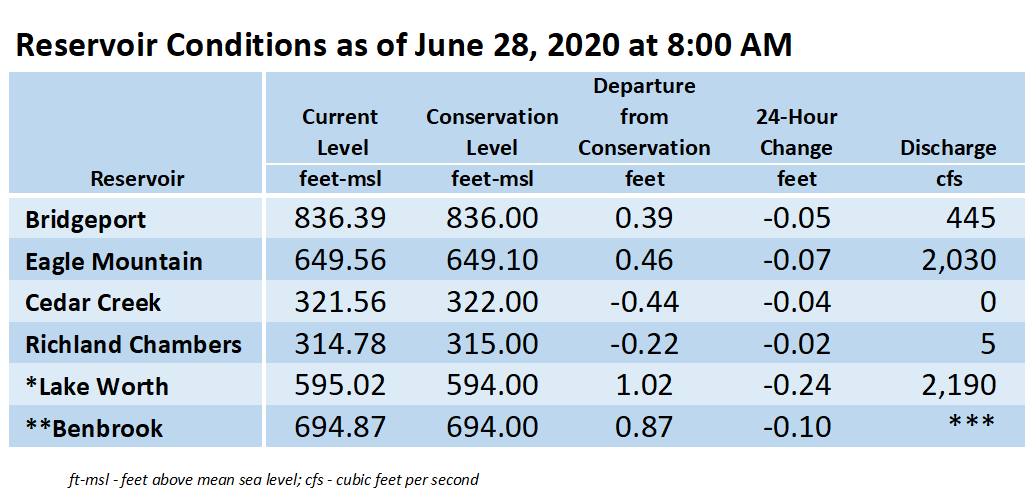 Reservoir Conditions as of June 28, 2020 at 8:00 AM

| Reservoir | Current Level feet-msl | Conservation Level feet-msl | Departure from Conservation feet | 24-Hour Change feet | Discharge cfs |
|---|---|---|---|---|---|
| Bridgeport | 836.39 | 836.00 | 0.39 | -0.05 | 445 |
| Eagle Mountain | 649.56 | 649.10 | 0.46 | -0.07 | 2,030 |
| Cedar Creek | 321.56 | 322.00 | -0.44 | -0.04 | 0 |
| Richland Chambers | 314.78 | 315.00 | -0.22 | -0.02 | 5 |
| *Lake Worth | 595.02 | 594.00 | 1.02 | -0.24 | 2,190 |
| **Benbrook | 694.87 | 694.00 | 0.87 | -0.10 | *** |

ft-msl - feet above mean sea level; cfs - cubic feet per second